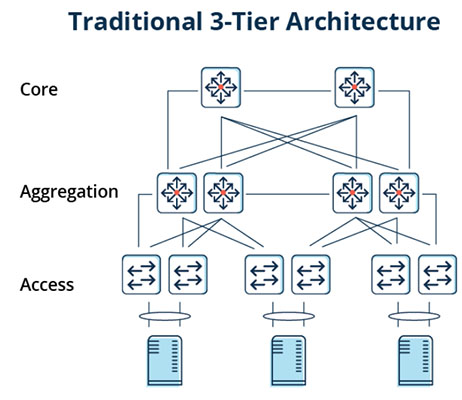 Traditional 3-Tier Architecture

Core

Aggregation

Access